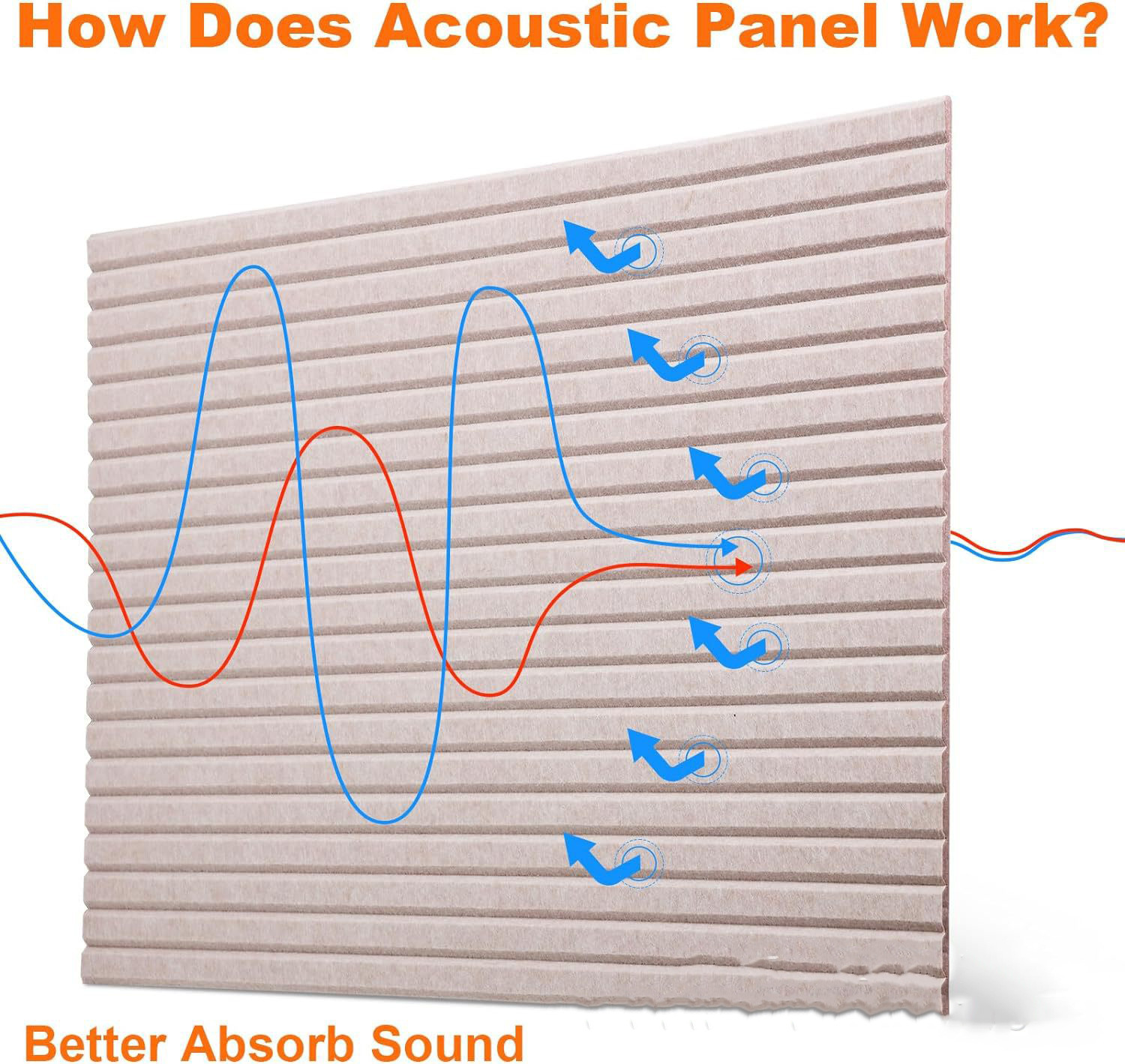 How Does Acoustic Panel Work?

Better Absorb Sound